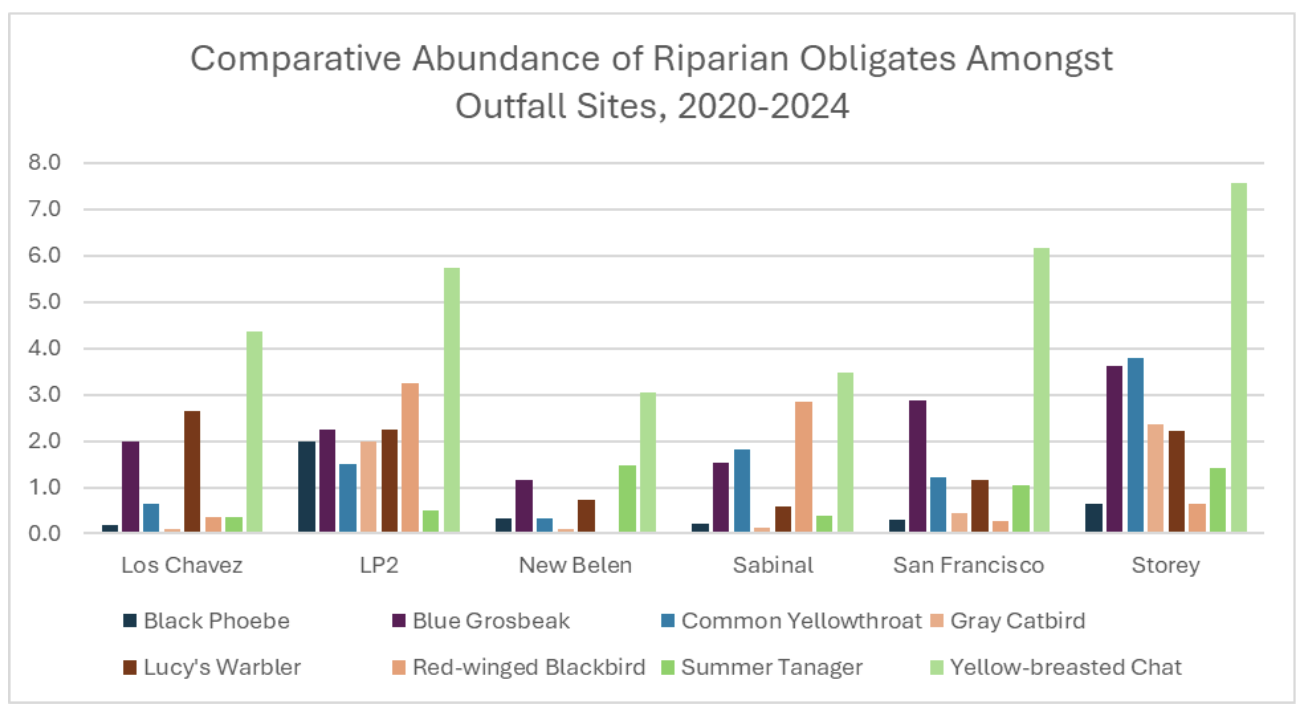 Comparative Abundance of Riparian Obligates Amongst Outfall Sites, 2020-2024

8.0
7.0
6.0
5.0
4.0
3.0
2.0
1.0
0.0

Los Chavez
LP2
New Belen
Sabinal
San Francisco
Storey

Black Phoebe
Blue Grosbeak
Common Yellowthroat
Gray Catbird
Lucy's Warbler
Red-winged Blackbird
Summer Tanager
Yellow-breasted Chat